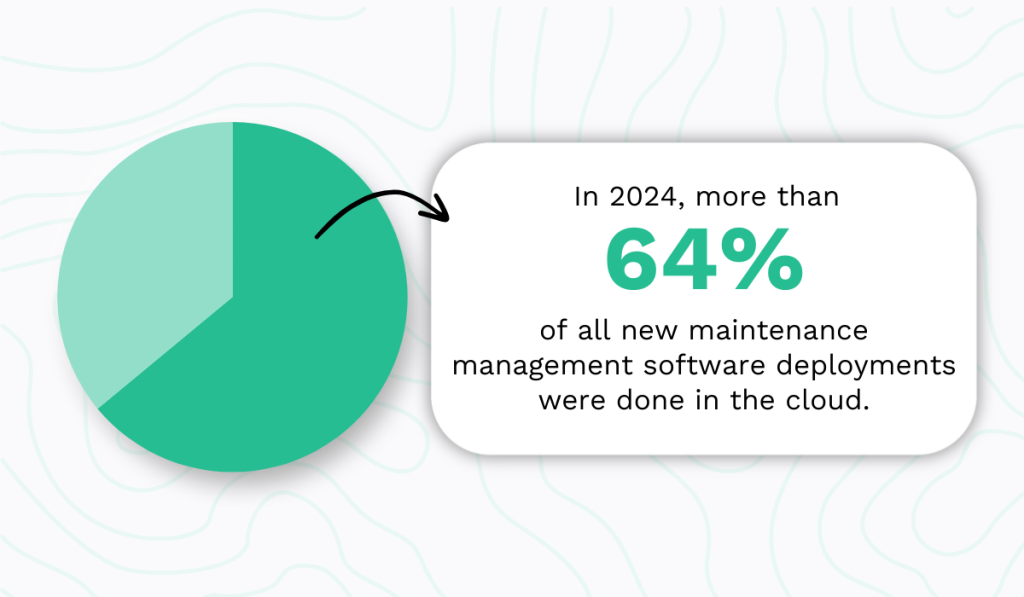 In 2024, more than
64%
of all new maintenance management software deployments were done in the cloud.